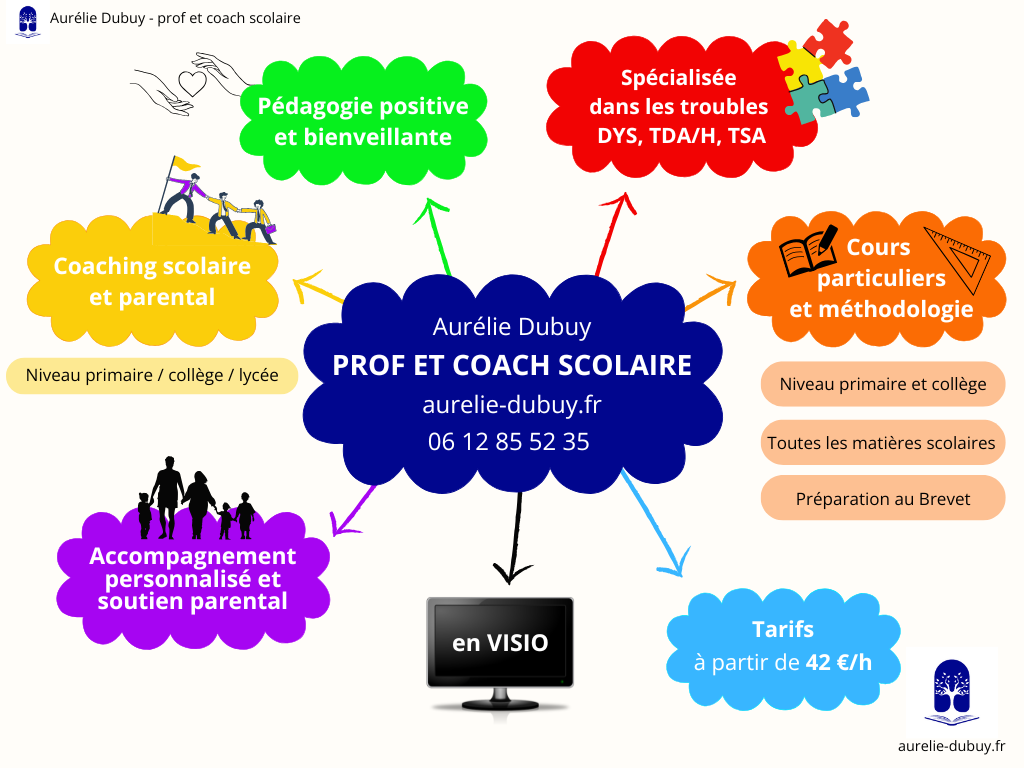 Aurélie Dubuy - prof et coach scolaire

Pédagogie positive et bienveillante

Spécialisée dans les troubles DYS, TDA/H, TSA

Coaching scolaire et parental

Niveau primaire / collège / lycée

Aurélie Dubuy
PROF ET COACH SCOLAIRE
aurelie-dubuy.fr
06 12 85 52 35

Cours particuliers et méthodologie

Niveau primaire et collège

Toutes les matières scolaires

Préparation au Brevet

Accompagnement personnalisé et soutien parental

en VISIO

Tarifs
à partir de 42 €/h

aurelie-dubuy.fr